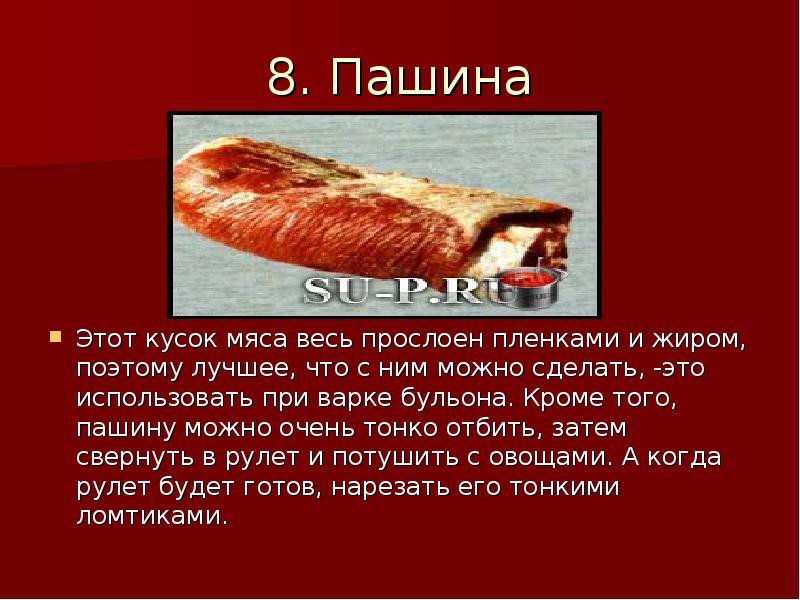 8. Пашина

SU-P.RU

Этот кусок мяса весь прослоен пленками и жиром, поэтому лучшее, что с ним можно сделать, -это использовать при варке бульона. Кроме того, пашину можно очень тонко отбить, затем свернуть в рулет и потушить с овощами. А когда рулет будет готов, нарезать его тонкими ломтиками.